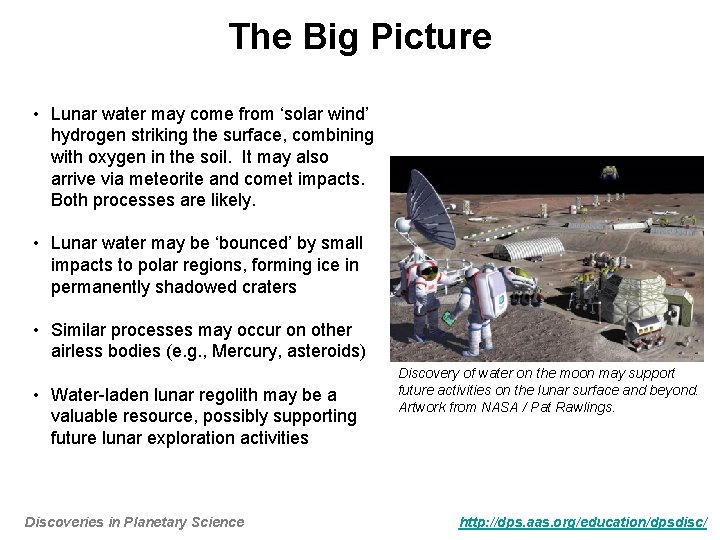 The Big Picture

• Lunar water may come from 'solar wind' hydrogen striking the surface, combining with oxygen in the soil. It may also arrive via meteorite and comet impacts. Both processes are likely.

• Lunar water may be 'bounced' by small impacts to polar regions, forming ice in permanently shadowed craters

• Similar processes may occur on other airless bodies (e.g., Mercury, asteroids)

• Water-laden lunar regolith may be a valuable resource, possibly supporting future lunar exploration activities

Discovery of water on the moon may support future activities on the lunar surface and beyond. Artwork from NASA / Pat Rawlings.

Discoveries in Planetary Science

http://dps.aas.org/education/dpsdisc/